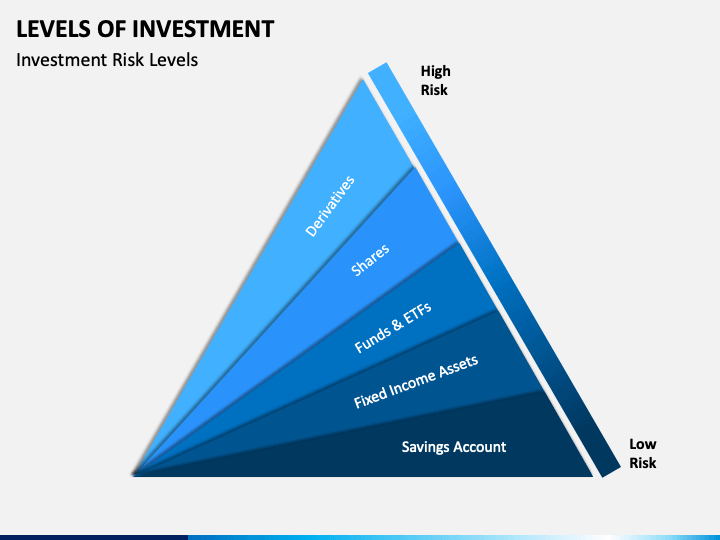 LEVELS OF INVESTMENT
Investment Risk Levels

High Risk

Derivatives
Shares
Funds & ETFs
Fixed Income Assets
Savings Account

Low Risk